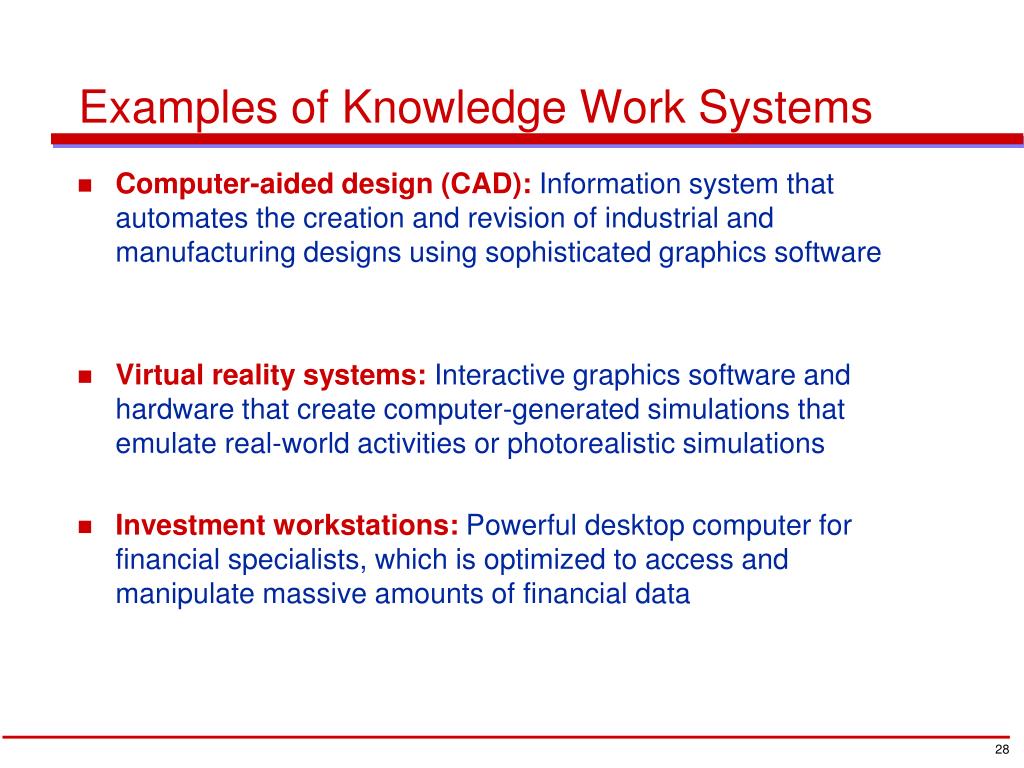 Examples of Knowledge Work Systems

Computer-aided design (CAD): Information system that automates the creation and revision of industrial and manufacturing designs using sophisticated graphics software

Virtual reality systems: Interactive graphics software and hardware that create computer-generated simulations that emulate real-world activities or photorealistic simulations

Investment workstations: Powerful desktop computer for financial specialists, which is optimized to access and manipulate massive amounts of financial data

28